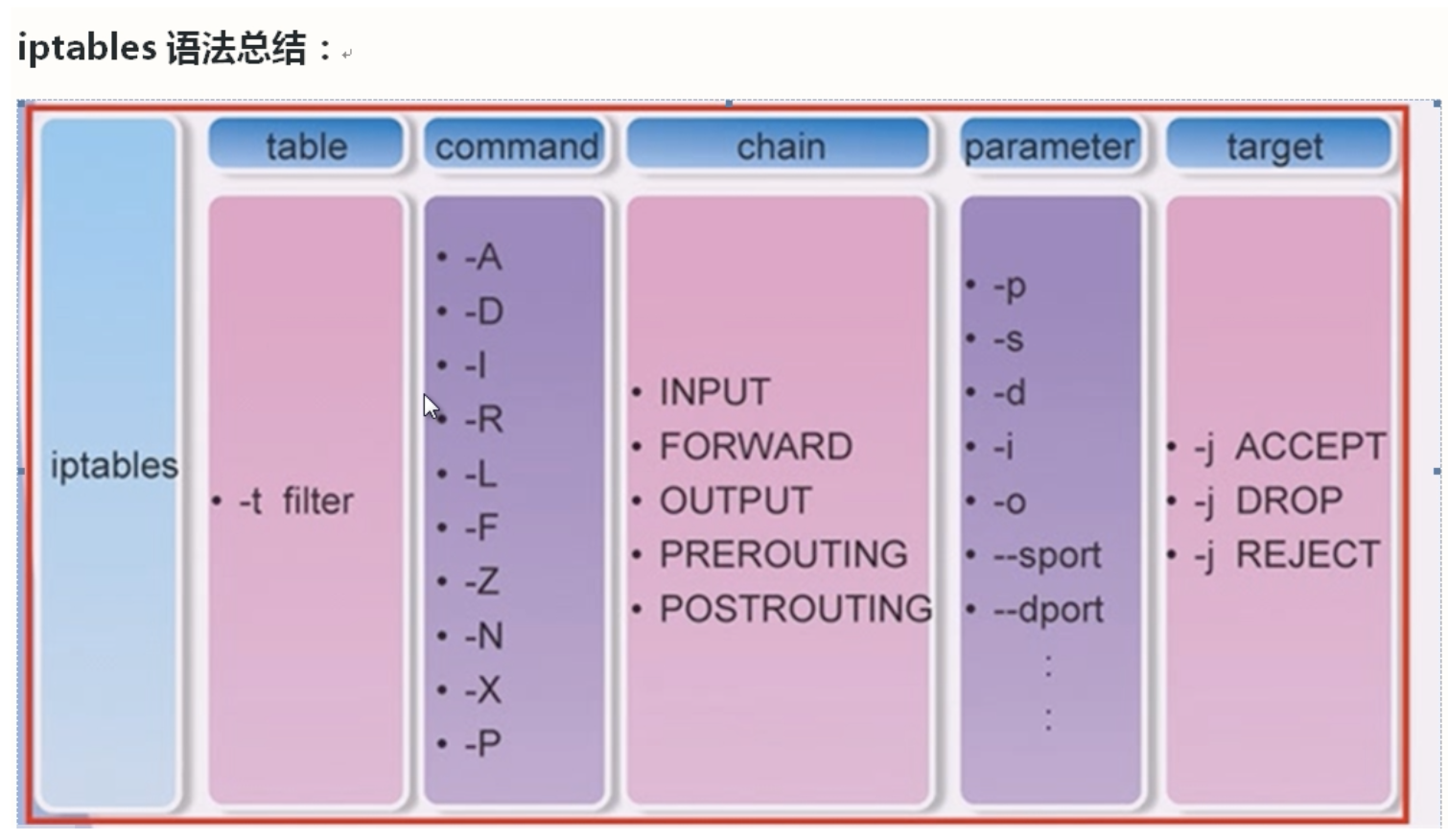 iptables 语法总结：

iptables

table

• -t filter

command

• -A
• -D
• -I
• -R
• -L
• -F
• -Z
• -N
• -X
• -P

chain

• INPUT
• FORWARD
• OUTPUT
• PREROUTING
• POSTROUTING

parameter

• -p
• -s
• -d
• -i
• -o
• --sport
• --dport
:
:

target

• -j ACCEPT
• -j DROP
• -j REJECT